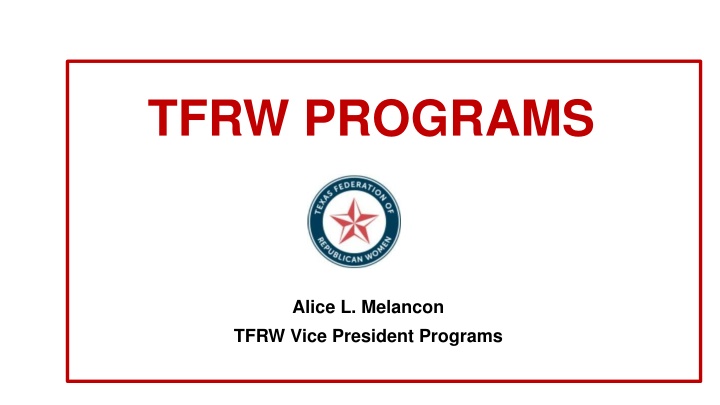 TFRW PROGRAMS

TEXAS FEDERATION OF REPUBLICAN WOMEN

Alice L. Melancon
TFRW Vice President Programs